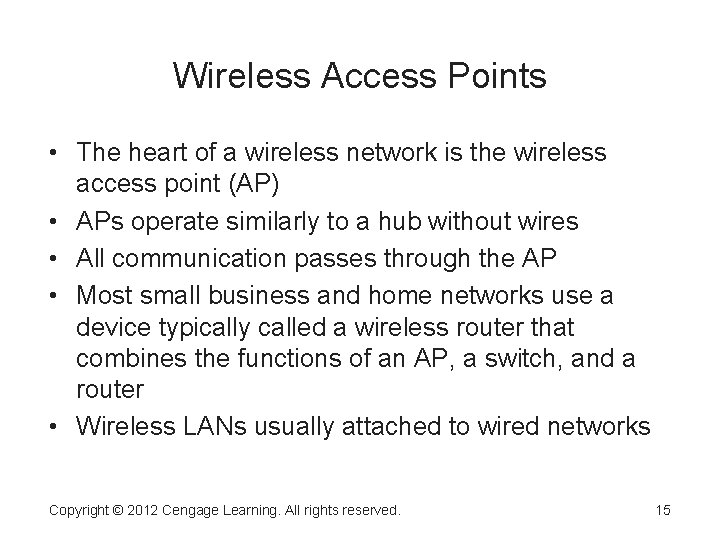 Wireless Access Points

• The heart of a wireless network is the wireless access point (AP)
• APs operate similarly to a hub without wires
• All communication passes through the AP
• Most small business and home networks use a device typically called a wireless router that combines the functions of an AP, a switch, and a router
• Wireless LANs usually attached to wired networks

Copyright © 2012 Cengage Learning. All rights reserved.

15